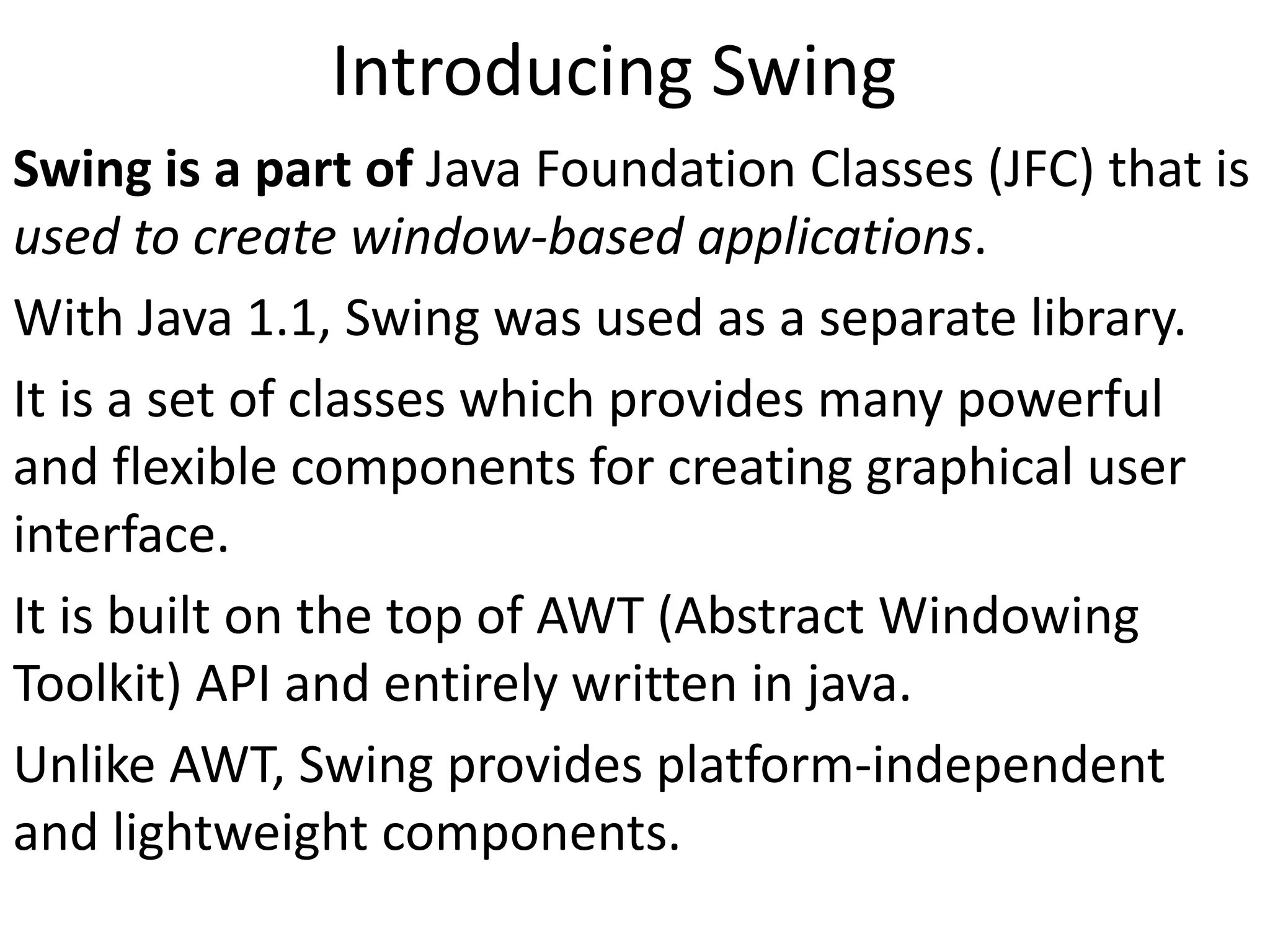 Introducing Swing

Swing is a part of Java Foundation Classes (JFC) that is used to create window-based applications.

With Java 1.1, Swing was used as a separate library.

It is a set of classes which provides many powerful and flexible components for creating graphical user interface.

It is built on the top of AWT (Abstract Windowing Toolkit) API and entirely written in java.

Unlike AWT, Swing provides platform-independent and lightweight components.